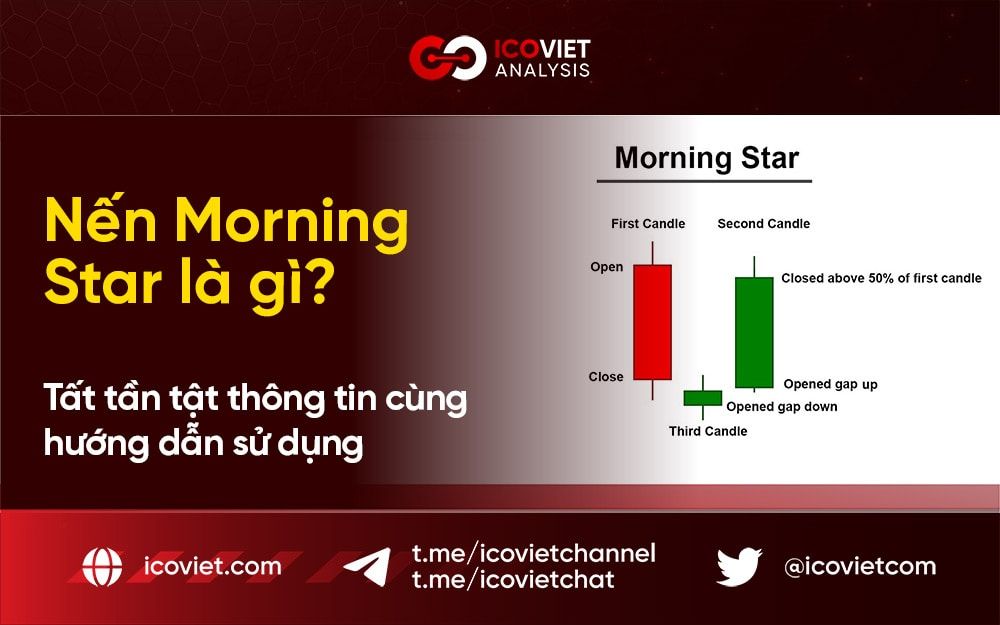 ICOVIET ANALYSIS

Nến Morning Star là gì?

Tất tần tật thông tin cùng hướng dẫn sử dụng

Morning Star

First Candle

Second Candle

Open

Closed above 50% of first candle

Close

Opened gap up

Opened gap down

Third Candle

icoviet.com

t.me/icovietchannel
t.me/icovietchat

@icovietcom